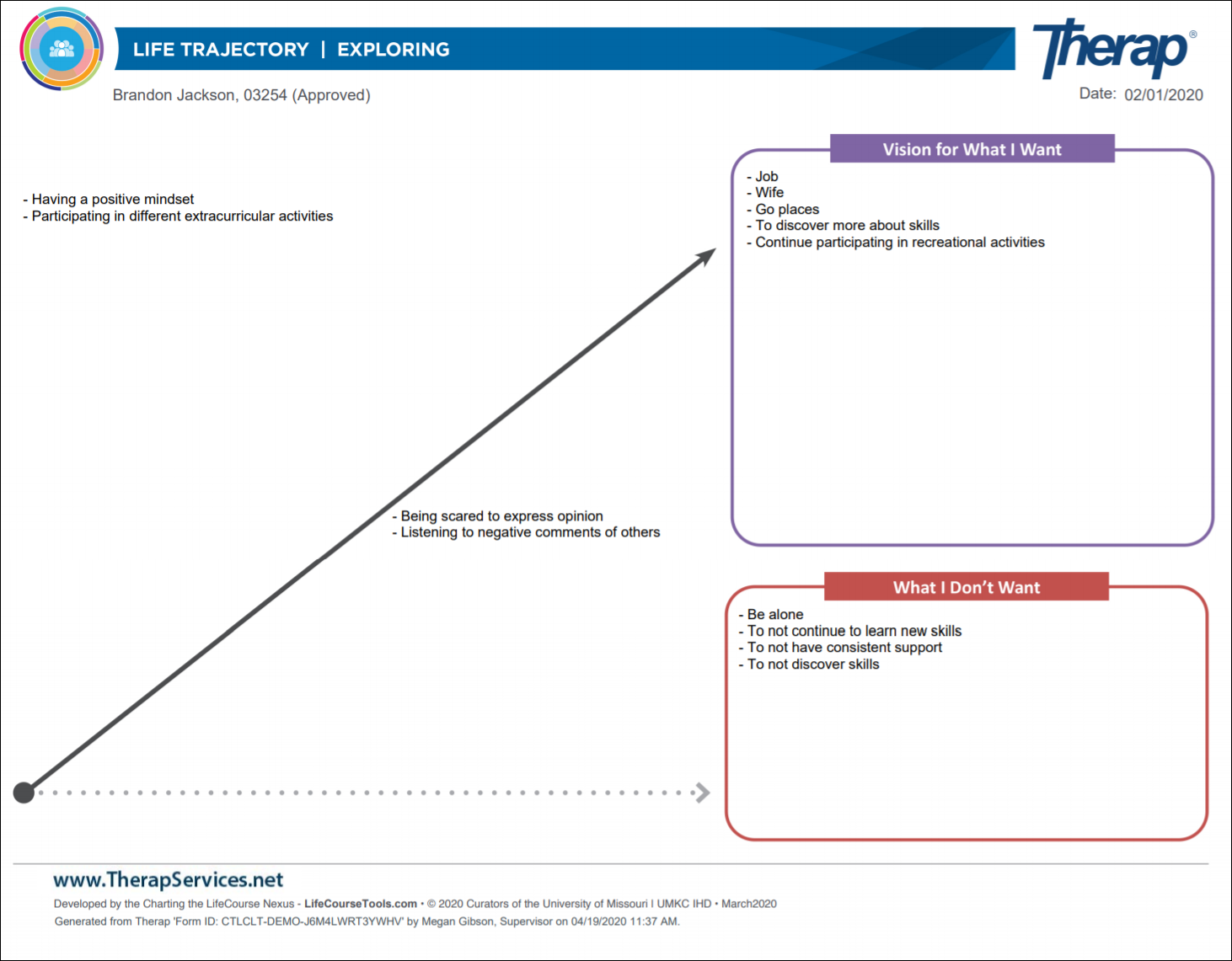 LIFE TRAJECTORY | EXPLORING

Therap®

Brandon Jackson, 03254 (Approved)

Date: 02/01/2020

- Having a positive mindset
- Participating in different extracurricular activities

Vision for What I Want

- Job
- Wife
- Go places
- To discover more about skills
- Continue participating in recreational activities

- Being scared to express opinion
- Listening to negative comments of others

What I Don't Want

- Be alone
- To not continue to learn new skills
- To not have consistent support
- To not discover skills

www.TherapServices.net

Developed by the Charting the LifeCourse Nexus - LifeCourseTools.com • © 2020 Curators of the University of Missouri I UMKC IHD • March2020

Generated from Therap 'Form ID: CTLCLT-DEMO-J6M4LWRT3YWHV' by Megan Gibson, Supervisor on 04/19/2020 11:37 AM.